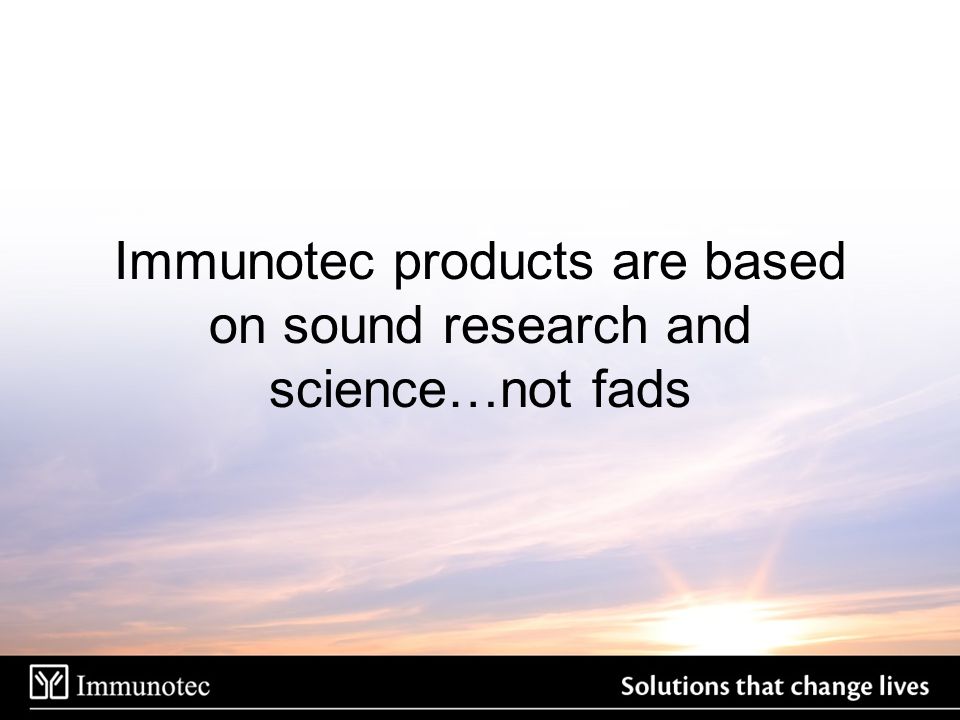 Immunotec products are based on sound research and science…not fads

Immunotec

Solutions that change lives